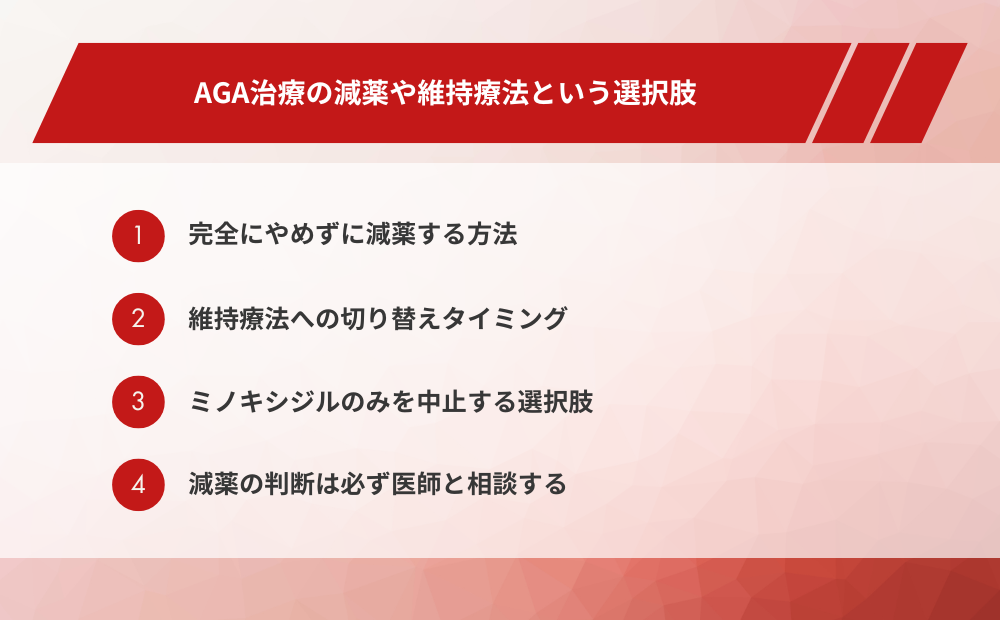 AGA治療の減薬や維持療法という選択肢

1 完全にやめずに減薬する方法

2 維持療法への切り替えタイミング

3 ミノキシジルのみを中止する選択肢

4 減薬の判断は必ず医師と相談する